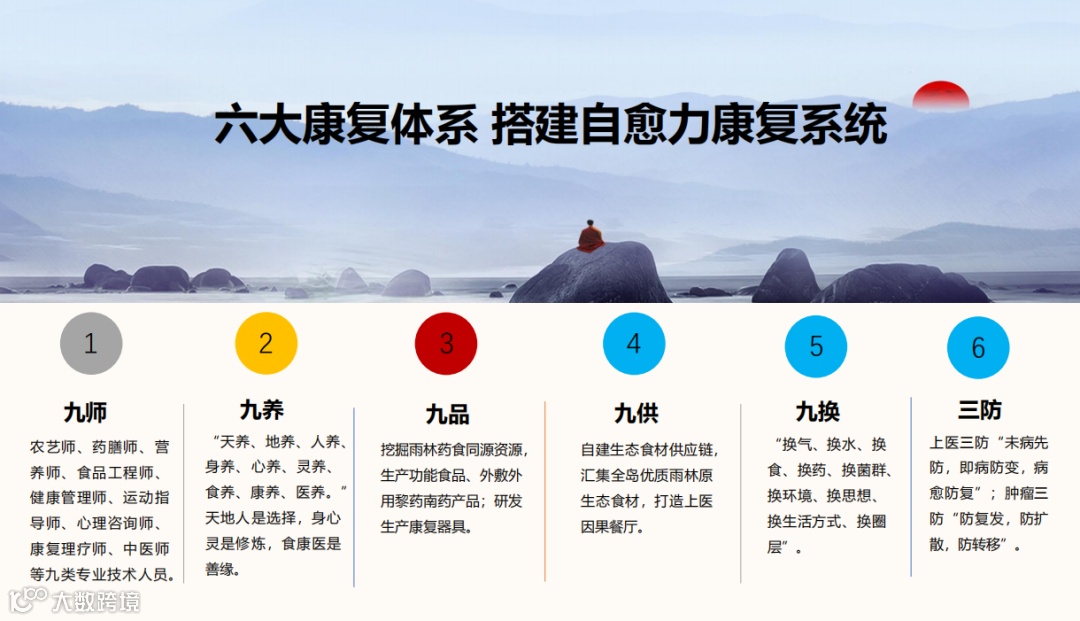 六大康复体系 搭建自愈力康复系统

1

九师

农艺师、药膳师、营养师、食品工程师、健康管理师、运动指导师、心理咨询师、康复理疗师、中医师等九类专业技术人员。

2

九养

“天养、地养、人养、身养、心养、灵养、食养、康养、医养。”天地人是选择，身心灵是修炼，食康医是善缘。

3

九品

挖掘雨林药食同源资源，生产功能食品、外敷外用黎药南药产品；研发生产康复器具。

4

九供

自建生态食材供应链，汇集全岛优质雨林原生态食材，打造上医因果餐厅。

5

九换

“换气、换水、换食、换药、换菌群、换环境、换思想、换生活方式、换圈层”。

6

三防

上医三防“未病先防，即病防变，病愈防复”；肿瘤三防“防复发，防扩散，防转移”。

大数跨境